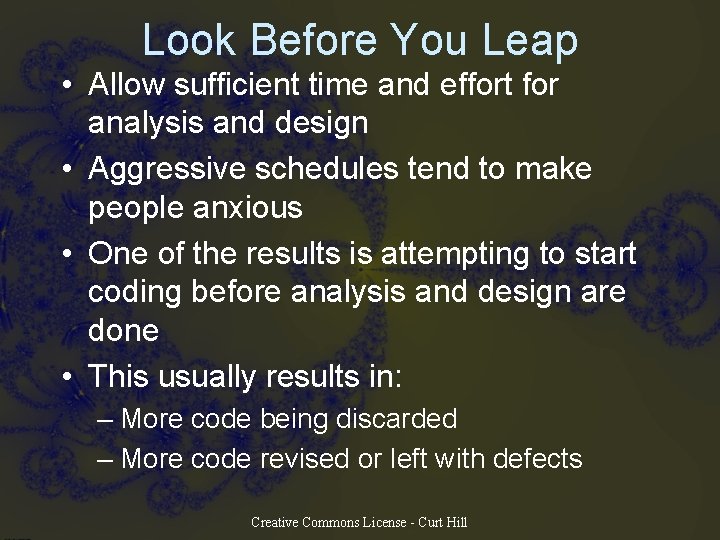 Look Before You Leap

• Allow sufficient time and effort for analysis and design
• Aggressive schedules tend to make people anxious
• One of the results is attempting to start coding before analysis and design are done
• This usually results in:
– More code being discarded
– More code revised or left with defects

Creative Commons License - Curt Hill